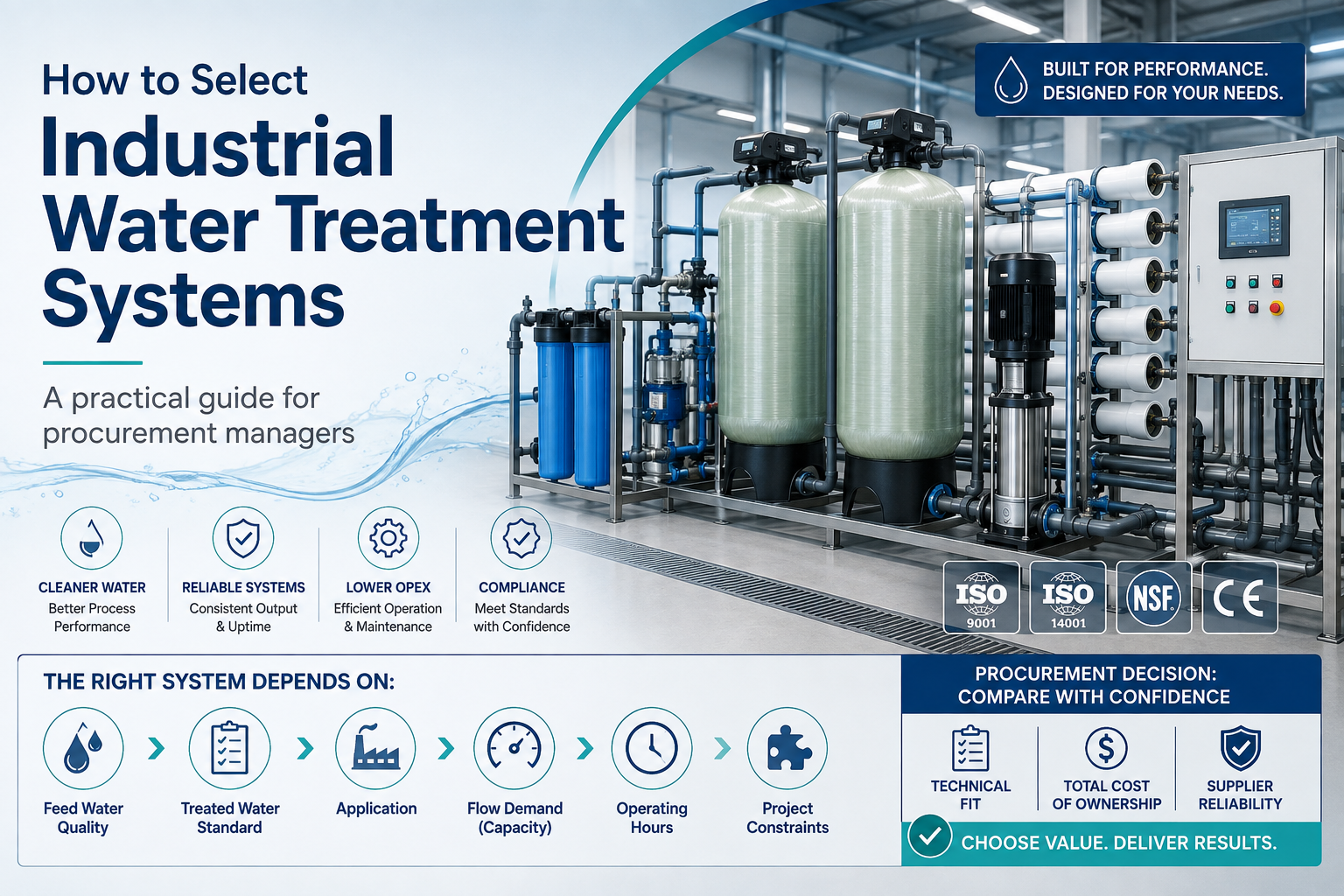 How to Select
Industrial Water Treatment Systems

A practical guide for procurement managers

BUILT FOR PERFORMANCE.
DESIGNED FOR YOUR NEEDS.

CLEANER WATER
Better Process Performance

RELIABLE SYSTEMS
Consistent Output & Uptime

LOWER OPEX
Efficient Operation & Maintenance

COMPLIANCE
Meet Standards with Confidence

ISO 9001
ISO 14001
NSF
CE

THE RIGHT SYSTEM DEPENDS ON:

Feed Water Quality
Treated Water Standard
Application
Flow Demand (Capacity)
Operating Hours
Project Constraints

PROCUREMENT DECISION:
COMPARE WITH CONFIDENCE

TECHNICAL FIT
TOTAL COST OF OWNERSHIP
SUPPLIER RELIABILITY

CHOOSE VALUE. DELIVER RESULTS.